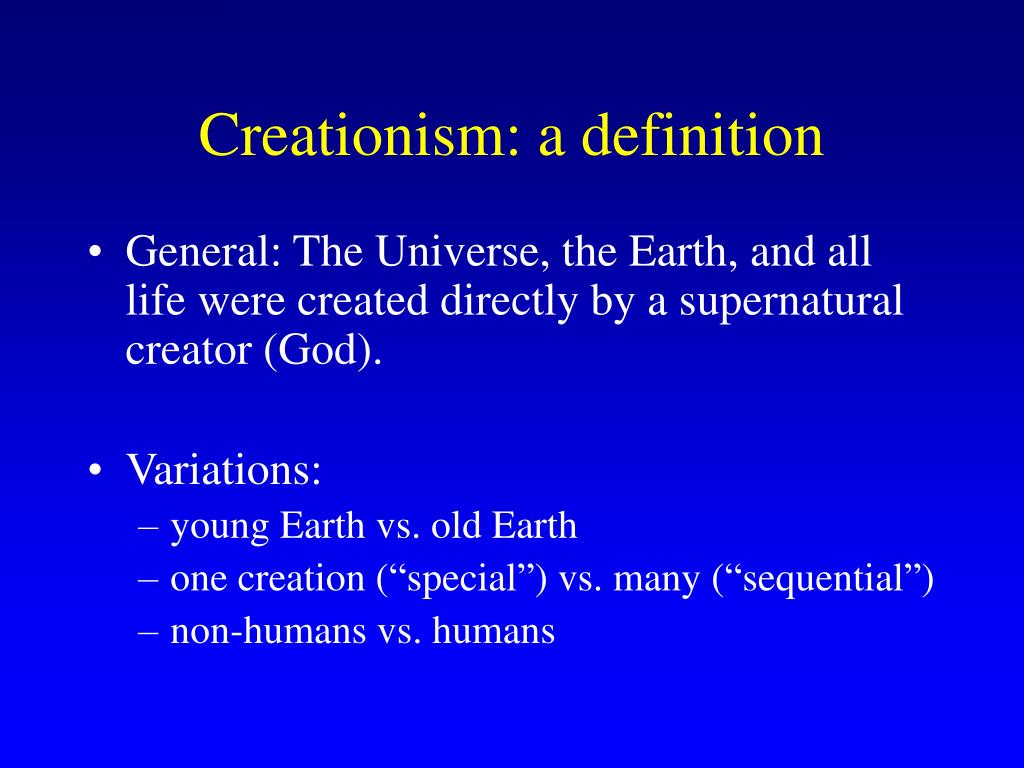 Creationism: a definition

• General: The Universe, the Earth, and all life were created directly by a supernatural creator (God).

• Variations:
– young Earth vs. old Earth
– one creation (“special”) vs. many (“sequential”)
– non-humans vs. humans